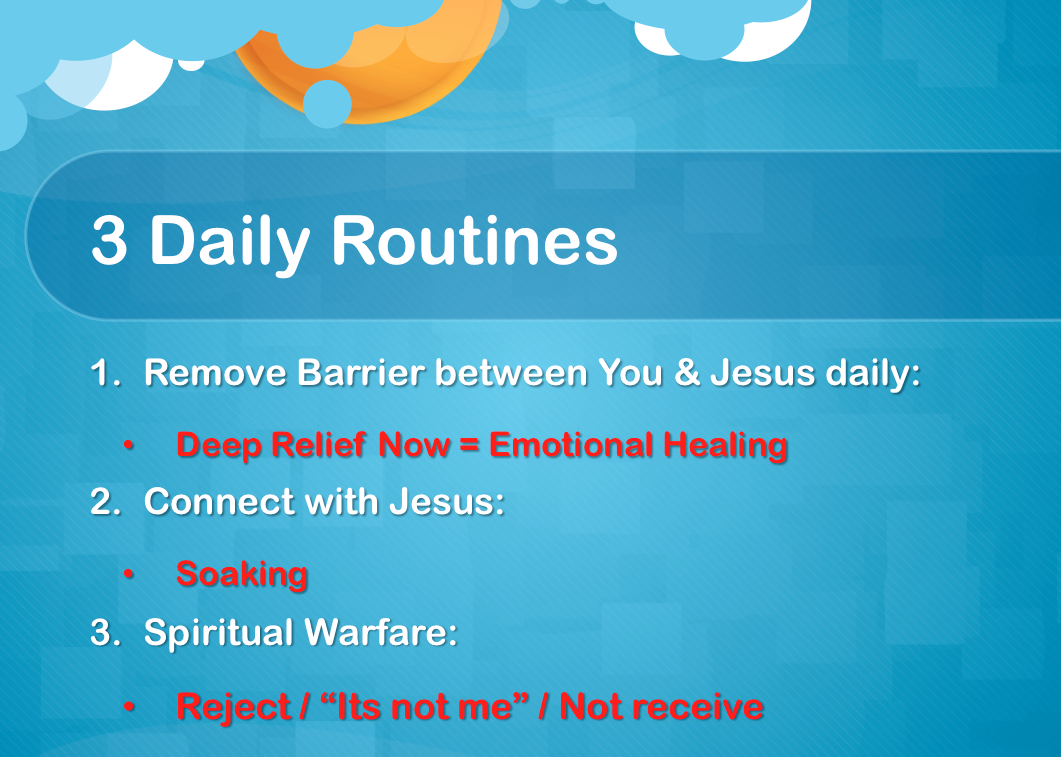 3 Daily Routines

1. Remove Barrier between You & Jesus daily:

• Deep Relief Now = Emotional Healing

2. Connect with Jesus:

• Soaking

3. Spiritual Warfare:

• Reject / “Its not me” / Not receive